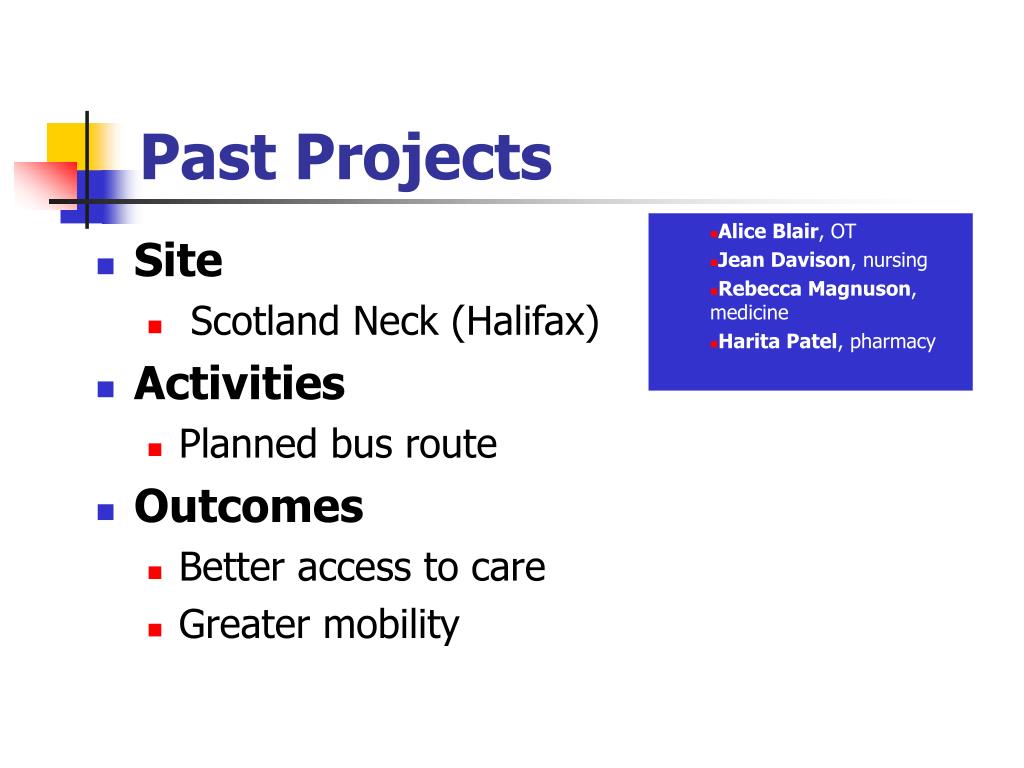 Past Projects

Site
Scotland Neck (Halifax)

Activities
Planned bus route

Outcomes
Better access to care
Greater mobility

Alice Blair, OT
Jean Davison, nursing
Rebecca Magnuson, medicine
Harita Patel, pharmacy